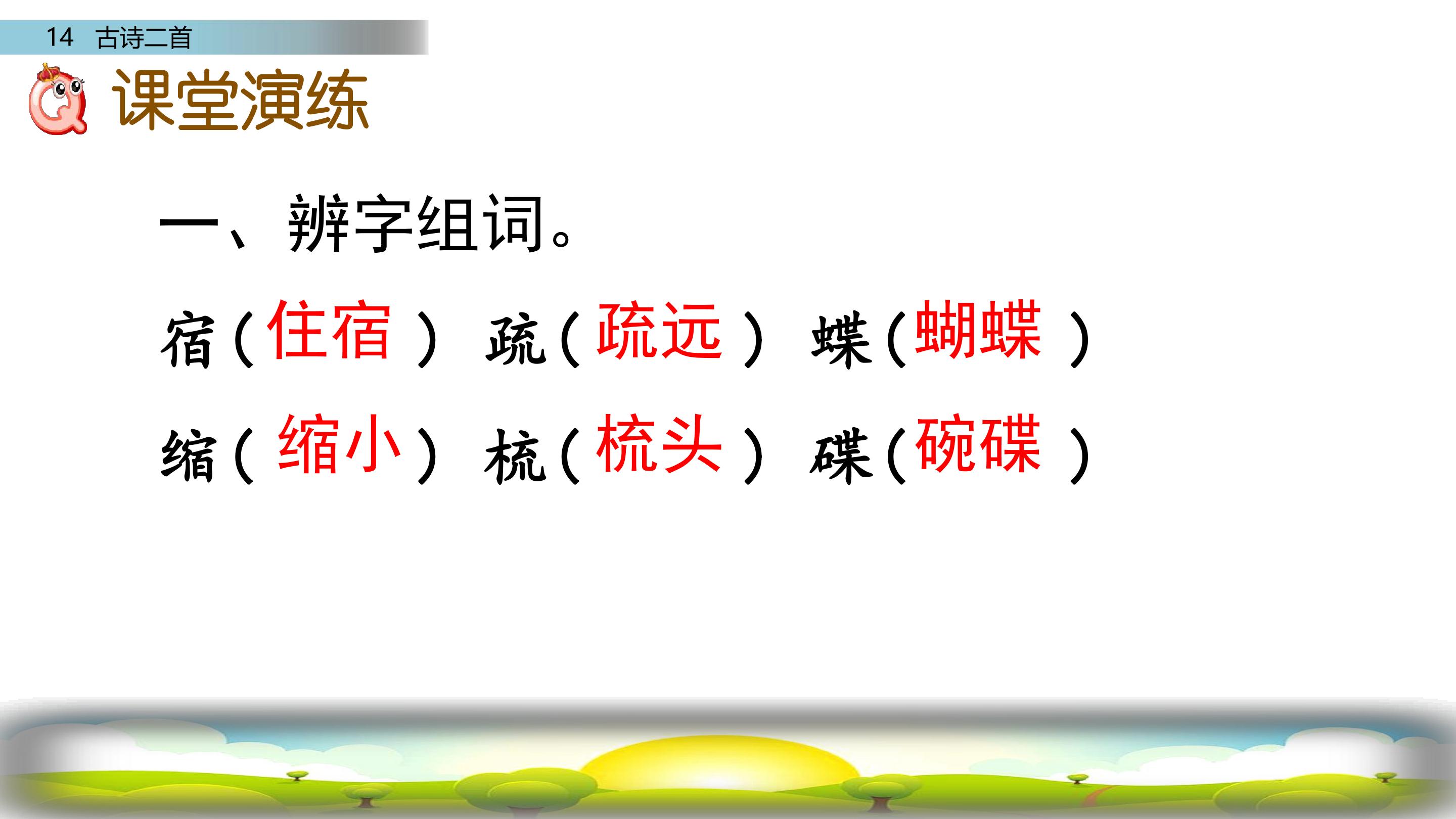 14 古诗二首

课堂演练

一、辨字组词。

宿（住宿） 疏（疏远） 蝶（蝴蝶）

缩（缩小） 梳（梳头） 碟（碗碟）